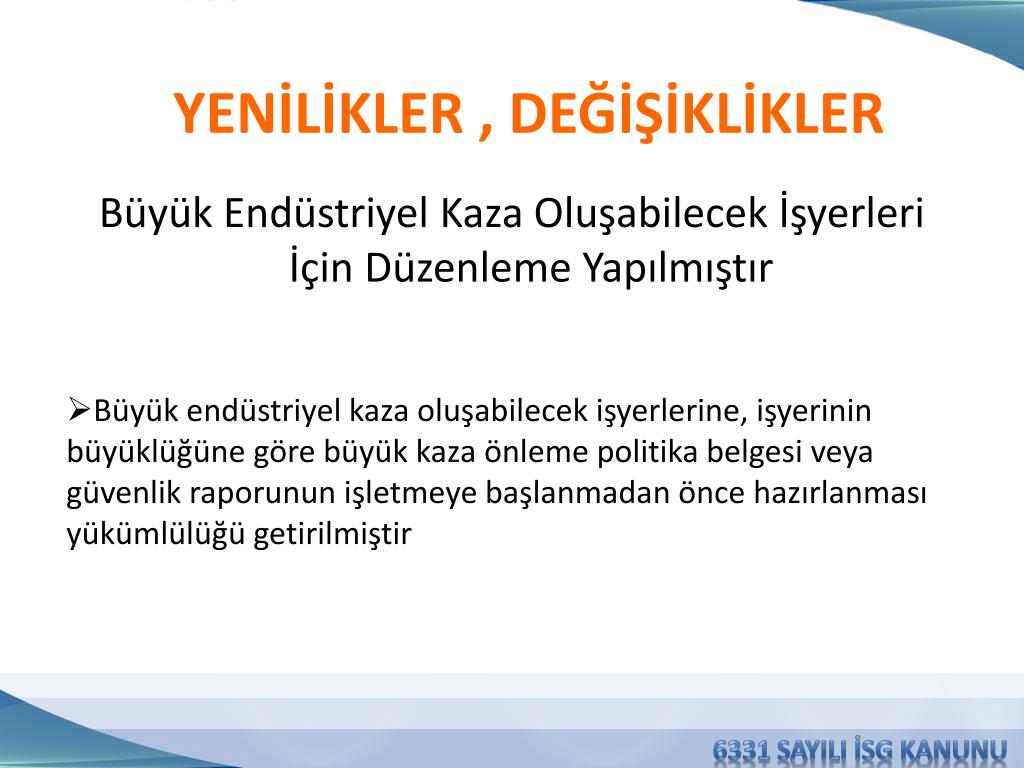 YENİLİKLER , DEĞİŞİKLİKLER

Büyük Endüstriyel Kaza Oluşabilecek İşyerleri İçin Düzenleme Yapılmıştır

➢Büyük endüstriyel kaza oluşabilecek işyerlerine, işyerinin büyüklüğüne göre büyük kaza önleme politika belgesi veya güvenlik raporunun işletmeye başlanmadan önce hazırlanması yükümlülüğü getirilmiştir

6331 SAYILI İSG KANUNU